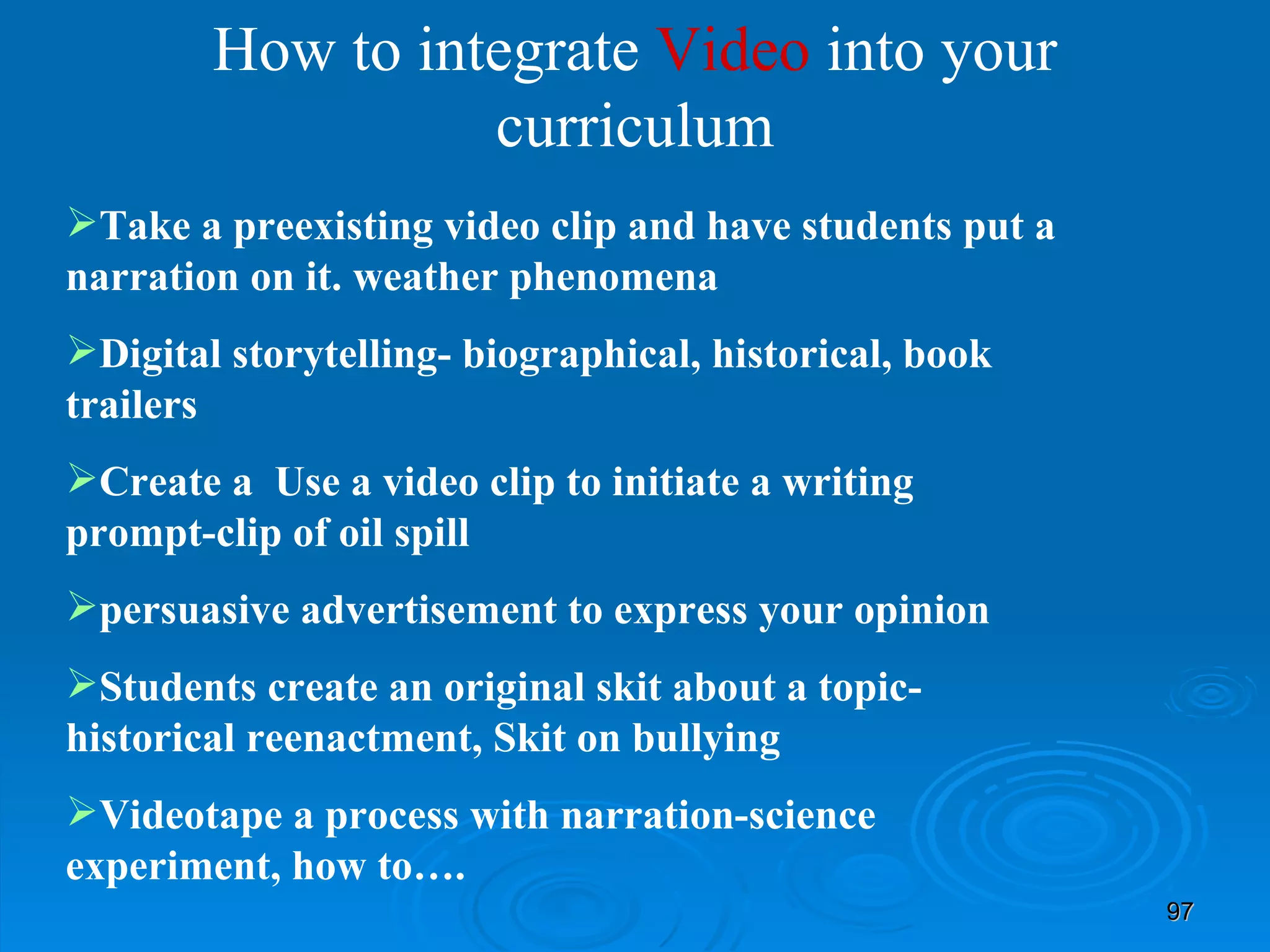 How to integrate Video into your curriculum

➢Take a preexisting video clip and have students put a narration on it. weather phenomena

➢Digital storytelling- biographical, historical, book trailers

➢Create a  Use a video clip to initiate a writing prompt-clip of oil spill

➢persuasive advertisement to express your opinion

➢Students create an original skit about a topic-historical reenactment, Skit on bullying

➢Videotape a process with narration-science experiment, how to….

97